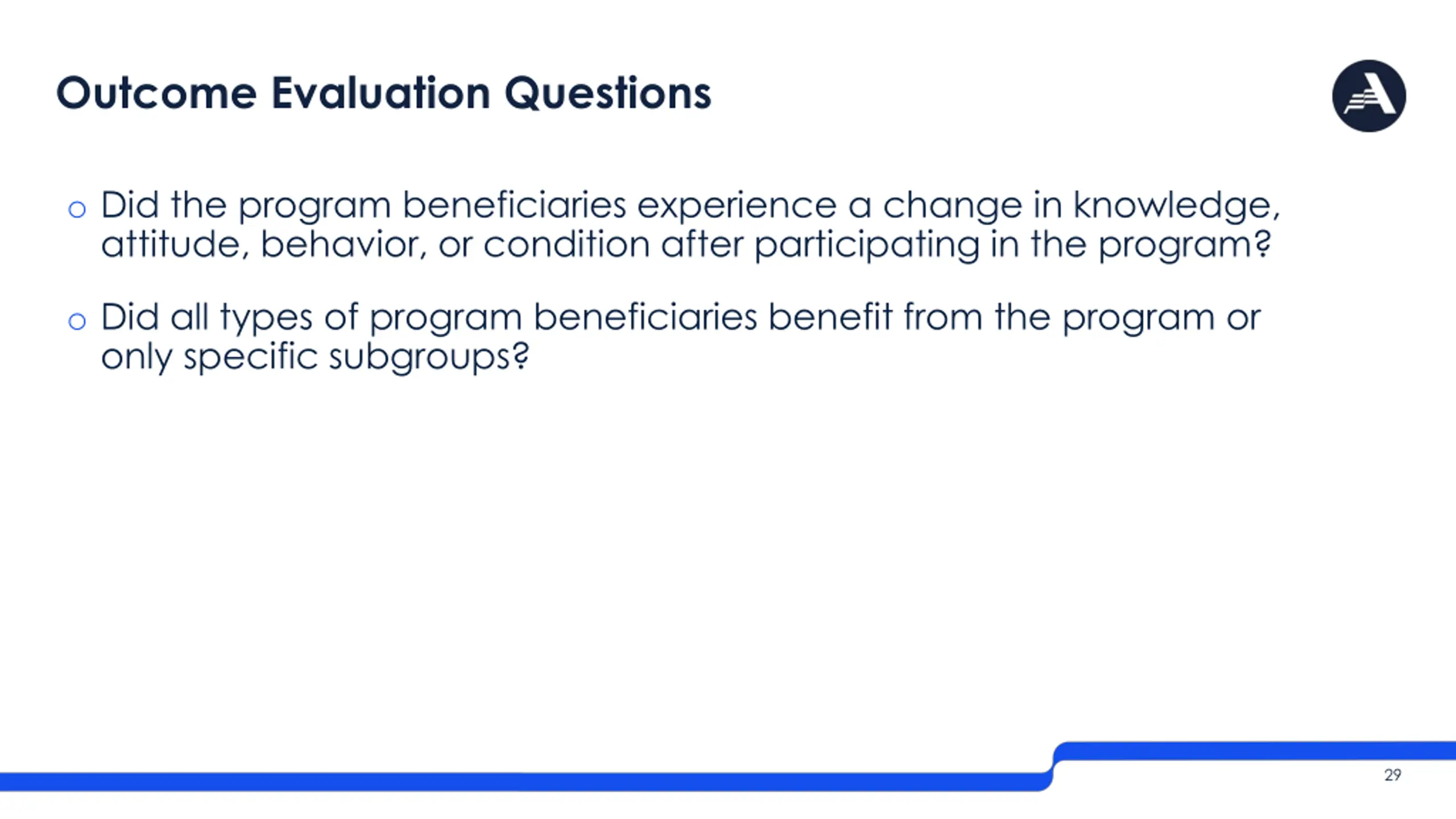 Outcome Evaluation Questions

o Did the program beneficiaries experience a change in knowledge, attitude, behavior, or condition after participating in the program?

o Did all types of program beneficiaries benefit from the program or only specific subgroups?

29